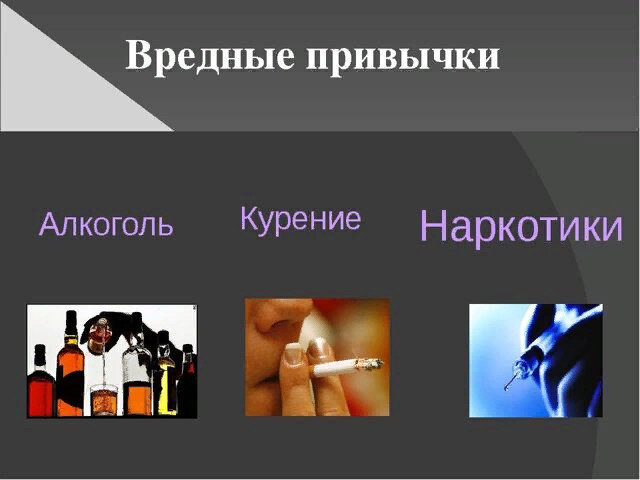 Вредные привычки

Алкоголь

Курение

Наркотики